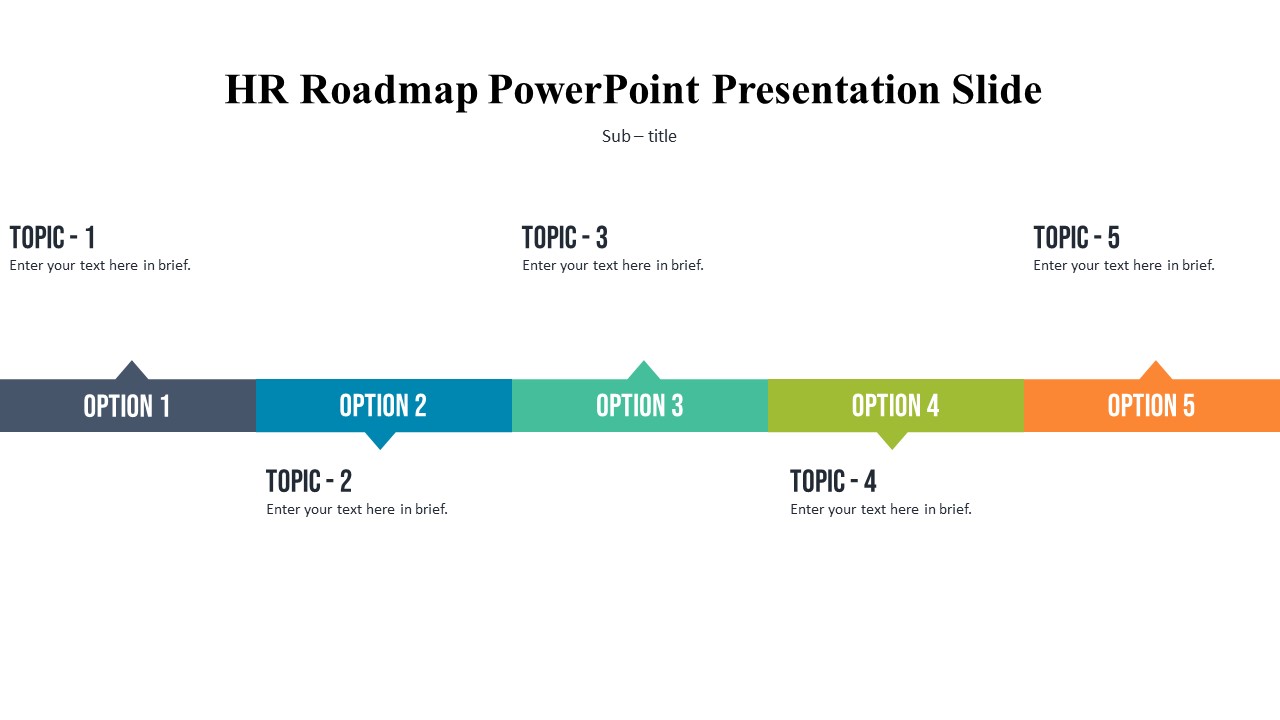 HR Roadmap PowerPoint Presentation Slide

Sub – title

TOPIC - 1
Enter your text here in brief.

TOPIC - 3
Enter your text here in brief.

TOPIC - 5
Enter your text here in brief.

OPTION 1

OPTION 2

OPTION 3

OPTION 4

OPTION 5

TOPIC - 2
Enter your text here in brief.

TOPIC - 4
Enter your text here in brief.